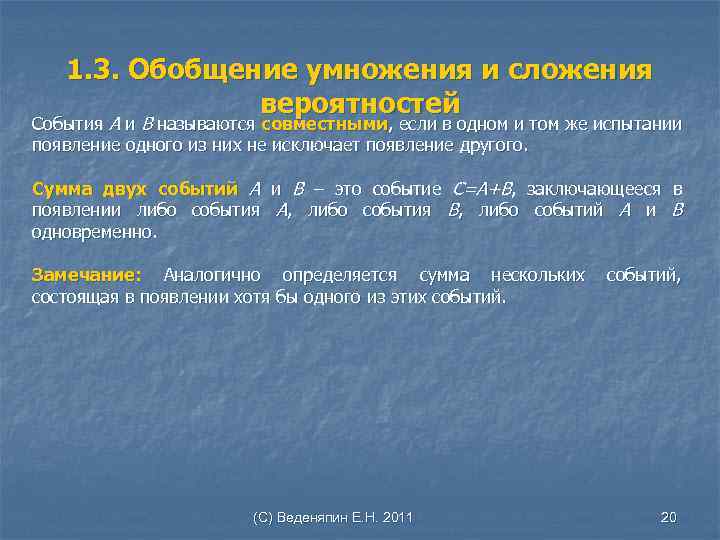 1.3. Обобщение умножения и сложения вероятностей

События $A$ и $B$ называются совместными, если в одном и том же испытании появление одного из них не исключает появление другого.

Сумма двух событий $A$ и $B$ – это событие $C=A+B$, заключающееся в появлении либо события $A$, либо события $B$, либо событий $A$ и $B$ одновременно.

Замечание: Аналогично определяется сумма нескольких событий, состоящая в появлении хотя бы одного из этих событий.

(С) Веденяпин Е.Н. 2011

20